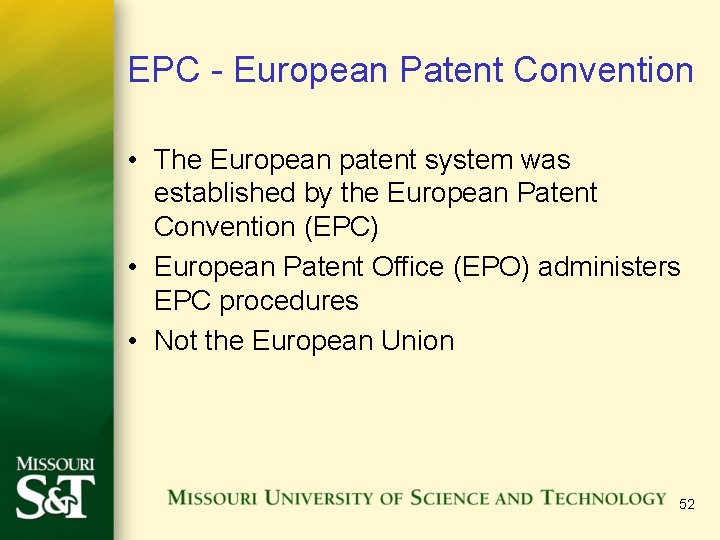 EPC - European Patent Convention

• The European patent system was established by the European Patent Convention (EPC)
• European Patent Office (EPO) administers EPC procedures
• Not the European Union

MISSOURI
S&T

MISSOURI UNIVERSITY OF SCIENCE AND TECHNOLOGY

52